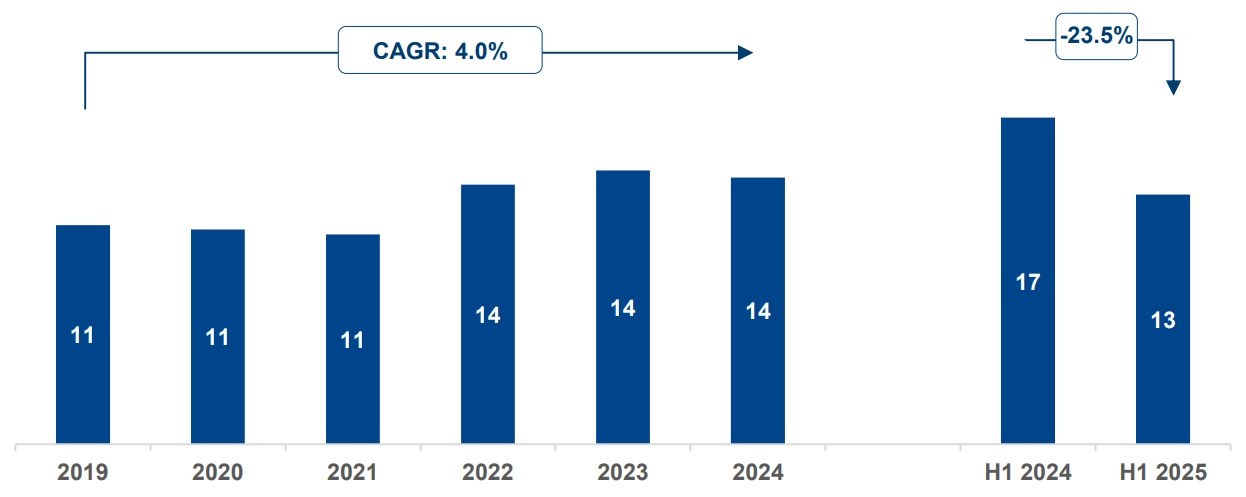 CAGR: 4.0%

-23.5%

11
11
11
14
14
14
17
13

2019
2020
2021
2022
2023
2024
H1 2024
H1 2025